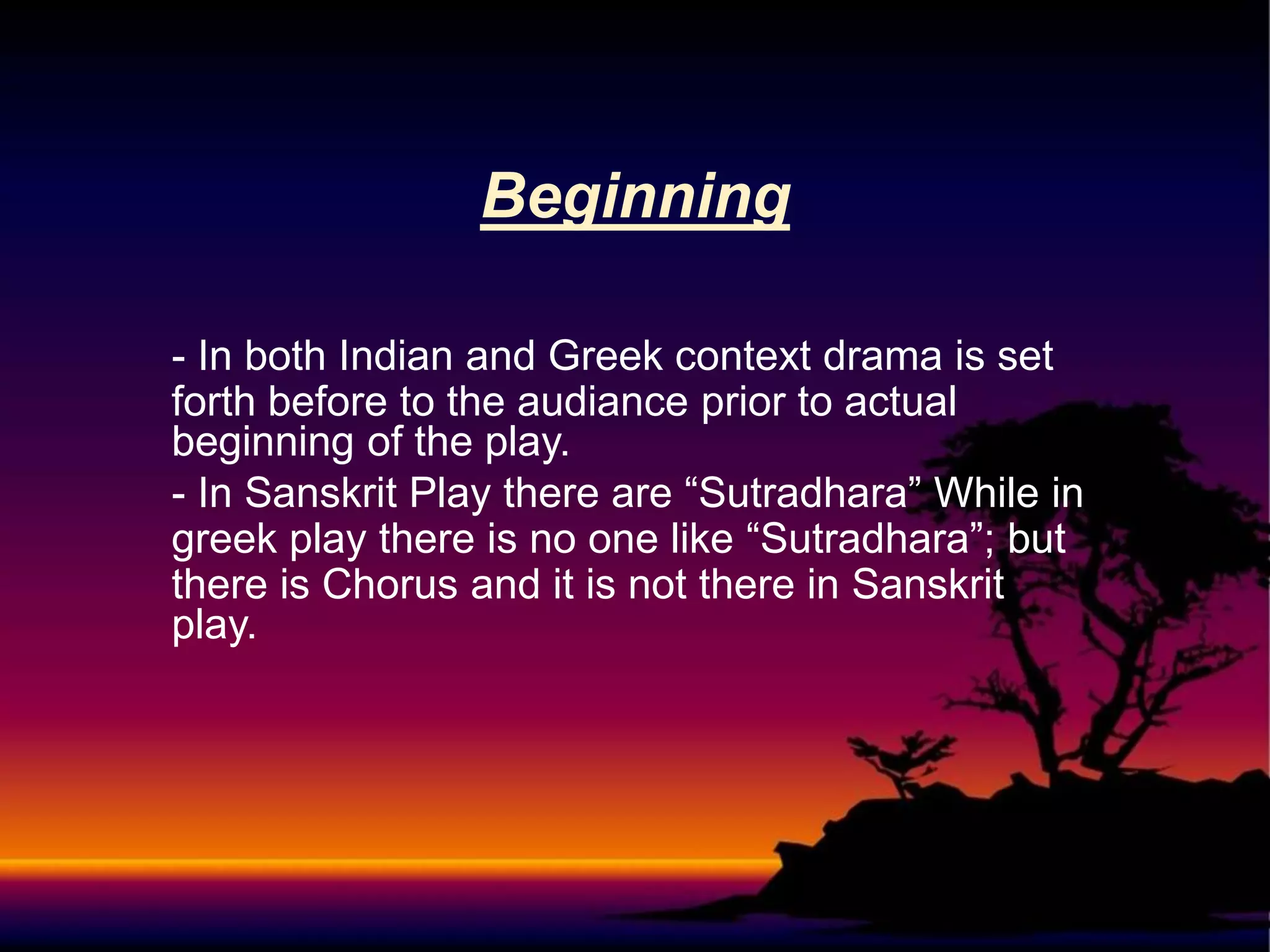 Beginning

- In both Indian and Greek context drama is set forth before to the audiance prior to actual beginning of the play.

- In Sanskrit Play there are “Sutradhara” While in greek play there is no one like “Sutradhara”; but there is Chorus and it is not there in Sanskrit play.